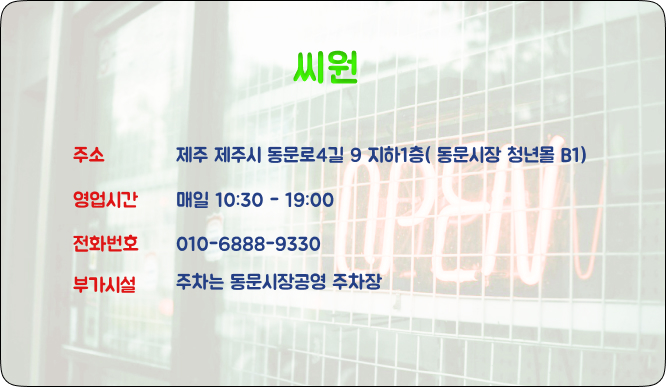 씨원

주소 제주 제주시 동문로4길 9 지하1층( 동문시장 청년몰 B1)

영업시간 매일 10:30 - 19:00

전화번호 010-6888-9330

부가시설 주차는 동문시장공영 주차장

OPEN